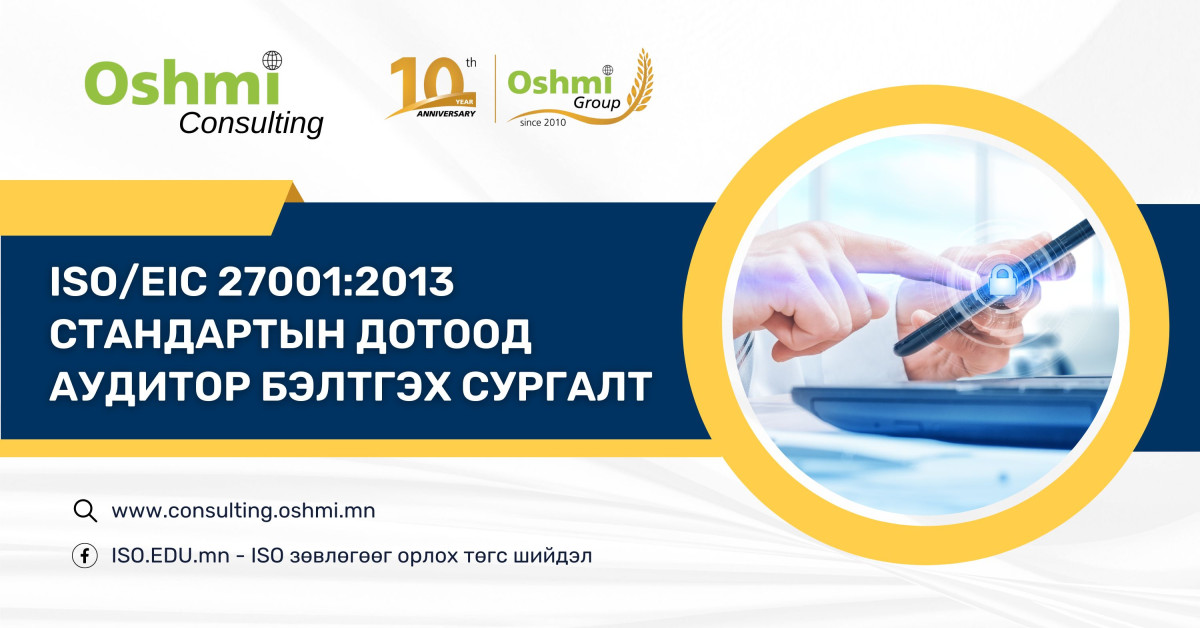 Oshmi Consulting

10th YEAR ANNIVERSARY

Oshmi Group since 2010

ISO/EIC 27001:2013 СТАНДАРТЫН ДОТООД АУДИТОР БЭЛТГЭХ СУРГАЛТ

www.consulting.oshmi.mn

ISO.EDU.mn - ISO зөвлөгөөг орлох төгс шийдэл